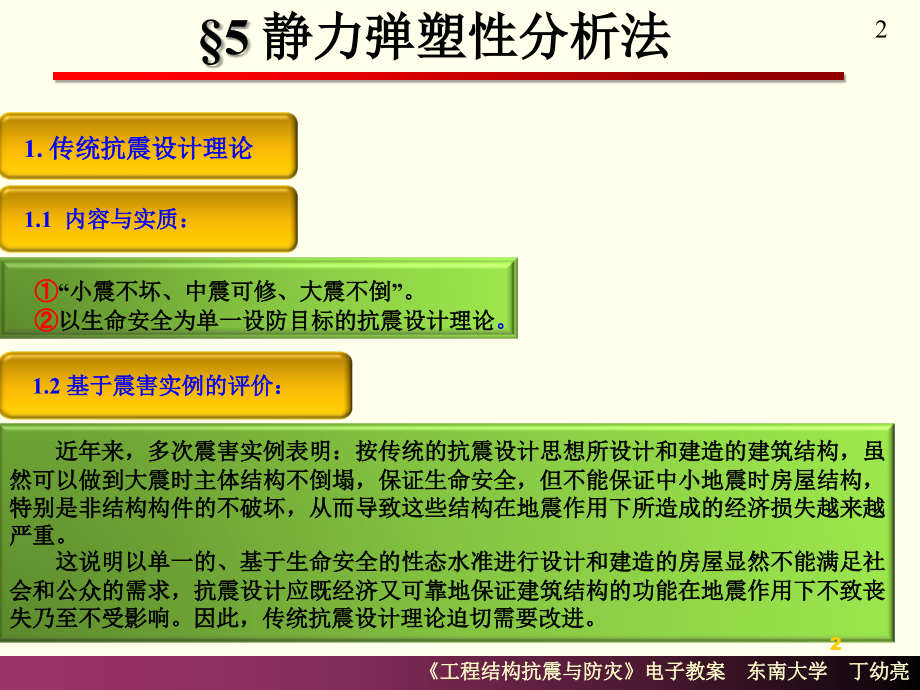 §5 静力弹塑性分析法

2

1. 传统抗震设计理论

1.1 内容与实质：

①“小震不坏、中震可修、大震不倒”。
②以生命安全为单一设防目标的抗震设计理论。

1.2 基于震害实例的评价：

近年来，多次震害实例表明：按传统的抗震设计思想所设计和建造的建筑结构，虽然可以做到大震时主体结构不倒塌，保证生命安全，但不能保证中小地震时房屋结构，特别是非结构构件的不破坏，从而导致这些结构在地震作用下所造成的经济损失越来越严重。

这说明以单一的、基于生命安全的性态水准进行设计和建造的房屋显然不能满足社会和公众的需求，抗震设计应既经济又可靠地保证建筑结构的功能在地震作用下不致丧失乃至不受影响。因此，传统抗震设计理论迫切需要改进。

2

《工程结构抗震与防灾》电子教案 东南大学 丁幼亮